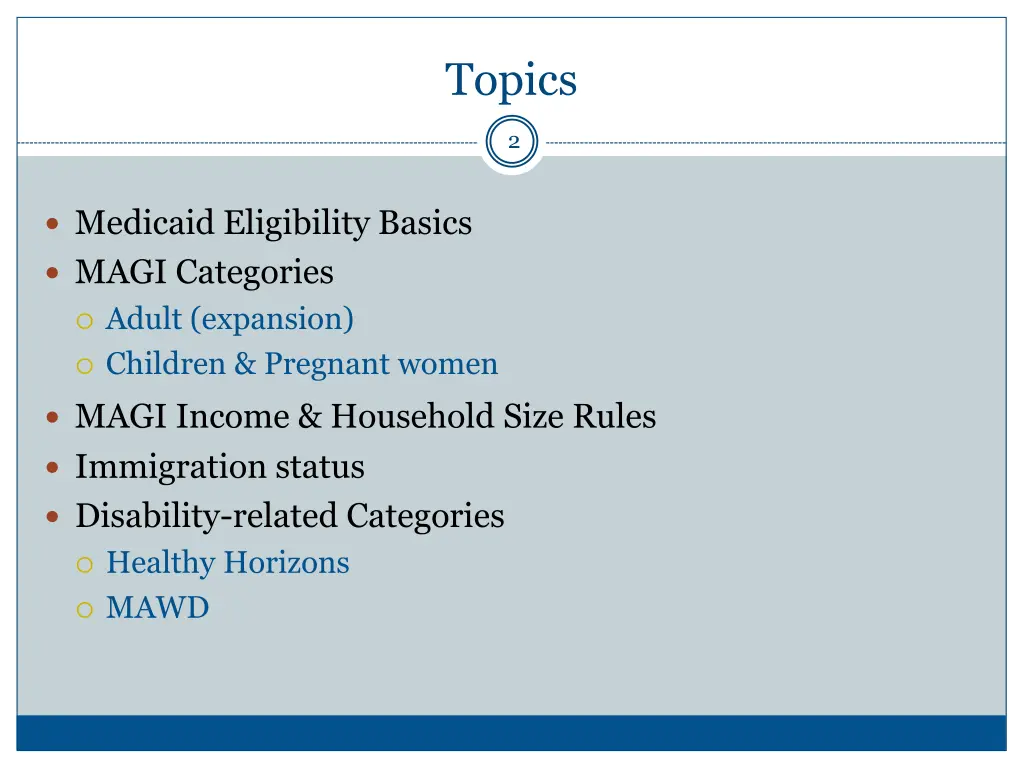 Topics

2

- Medicaid Eligibility Basics
- MAGI Categories
  - Adult (expansion)
  - Children & Pregnant women
- MAGI Income & Household Size Rules
- Immigration status
- Disability-related Categories
  - Healthy Horizons
  - MAWD